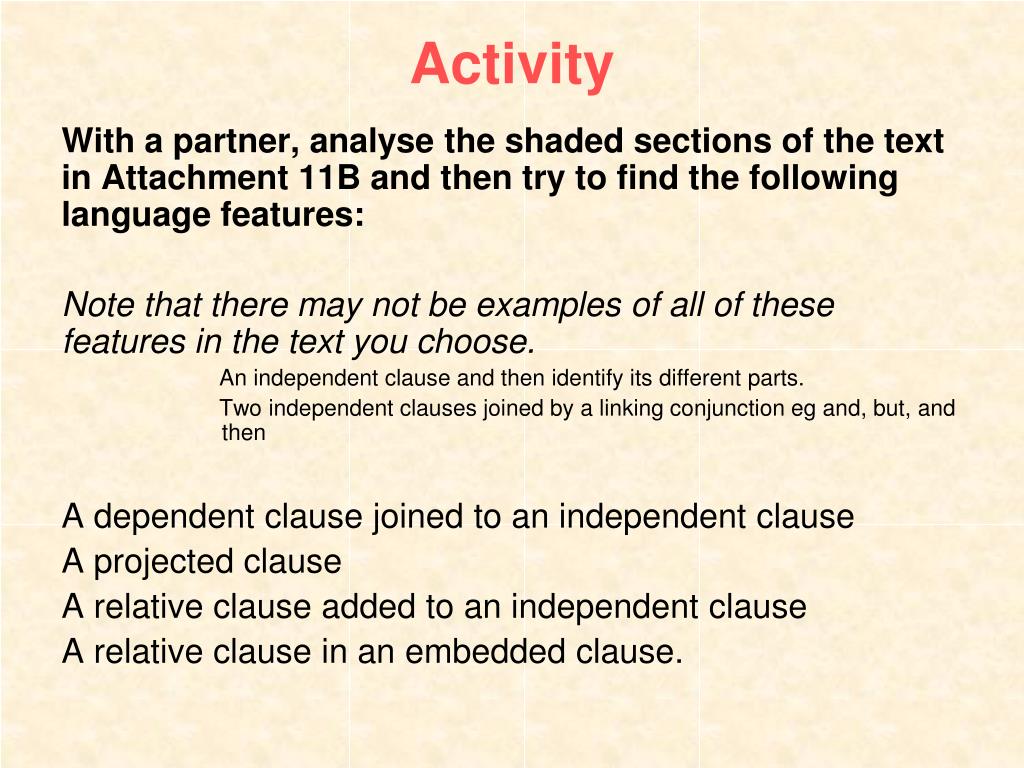 Activity

With a partner, analyse the shaded sections of the text in Attachment 11B and then try to find the following language features:

Note that there may not be examples of all of these features in the text you choose.

An independent clause and then identify its different parts.

Two independent clauses joined by a linking conjunction eg and, but, and then

A dependent clause joined to an independent clause
A projected clause
A relative clause added to an independent clause
A relative clause in an embedded clause.